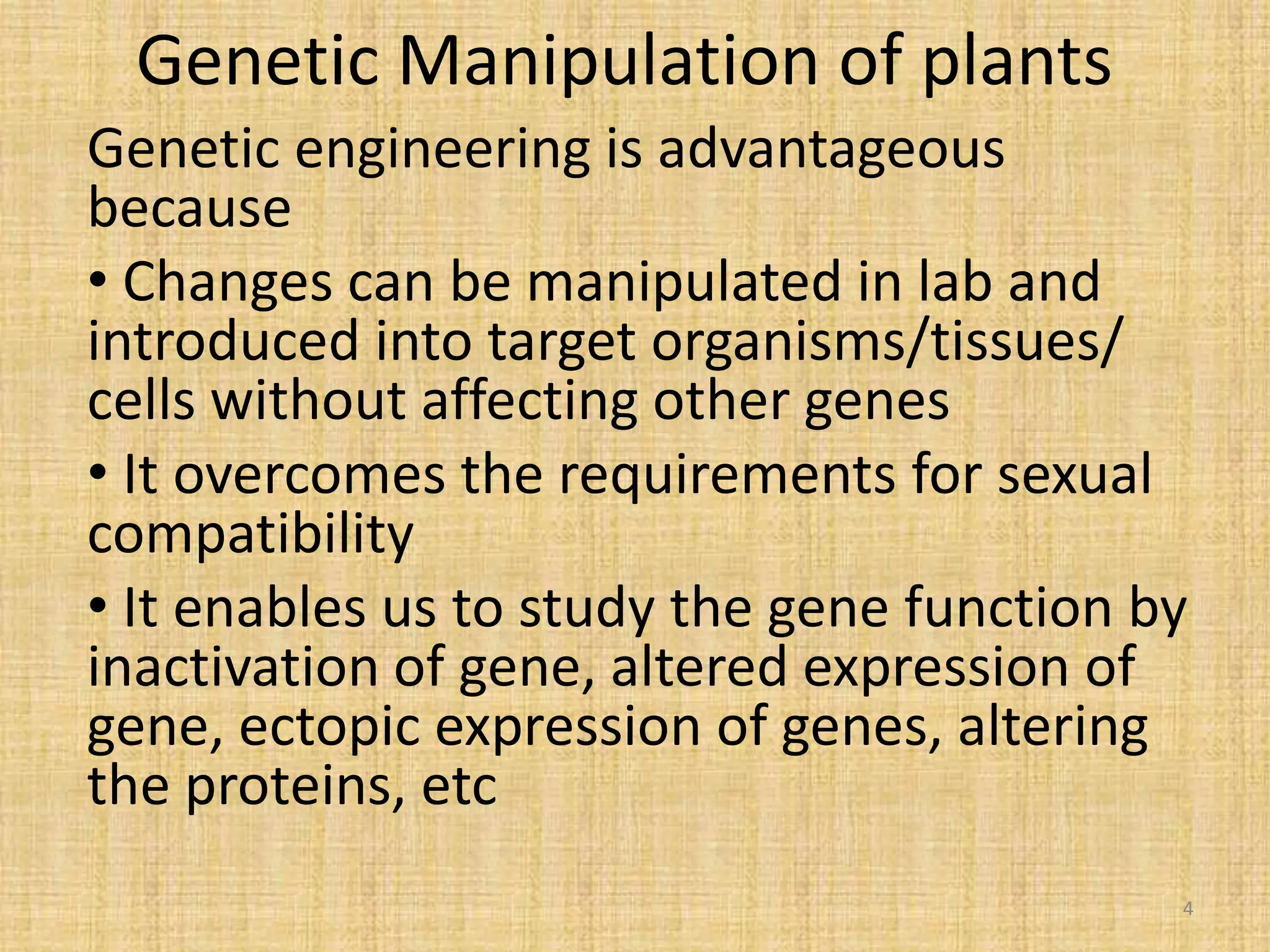 Genetic Manipulation of plants

Genetic engineering is advantageous because

• Changes can be manipulated in lab and introduced into target organisms/tissues/ cells without affecting other genes

• It overcomes the requirements for sexual compatibility

• It enables us to study the gene function by inactivation of gene, altered expression of gene, ectopic expression of genes, altering the proteins, etc

4